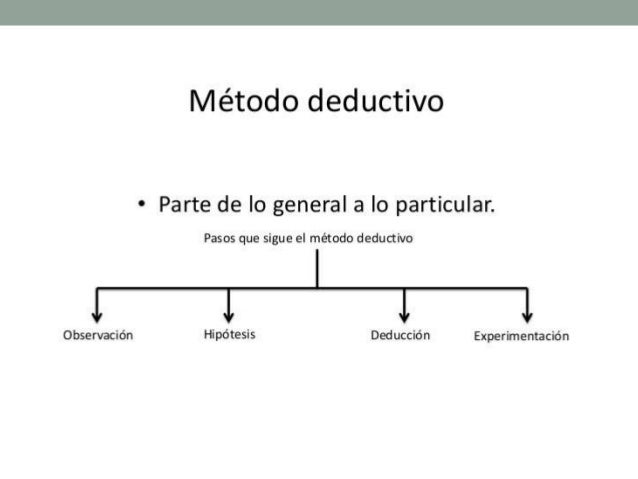 Método deductivo

• Parte de lo general a lo particular.

Pasos que sigue el método deductivo

Observación

Hipótesis

Deducción

Experimentación